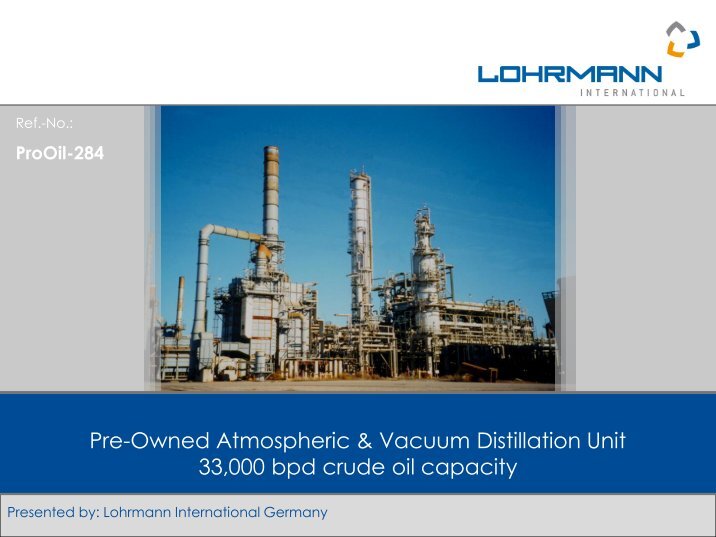 LOHRMANN
INTERNATIONAL

Ref.-No.:

ProOil-284

Pre-Owned Atmospheric & Vacuum Distillation Unit
33,000 bpd crude oil capacity

Presented by: Lohrmann International Germany